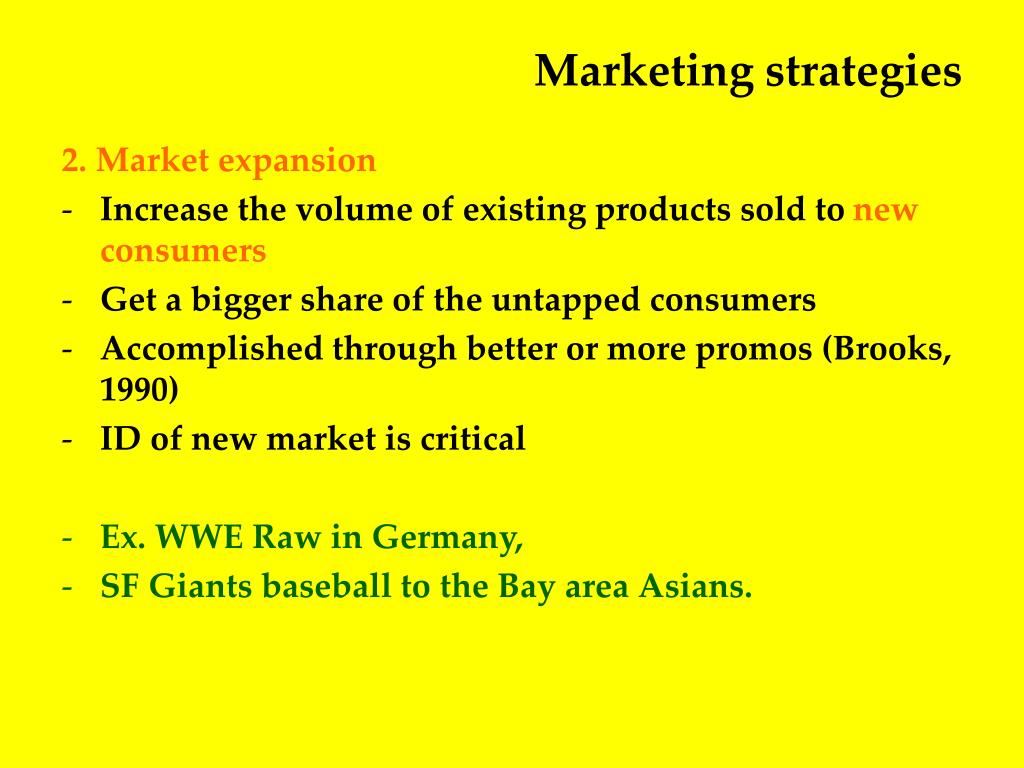 Marketing strategies

2. Market expansion
- Increase the volume of existing products sold to new consumers
- Get a bigger share of the untapped consumers
- Accomplished through better or more promos (Brooks, 1990)
- ID of new market is critical

- Ex. WWE Raw in Germany,
- SF Giants baseball to the Bay area Asians.